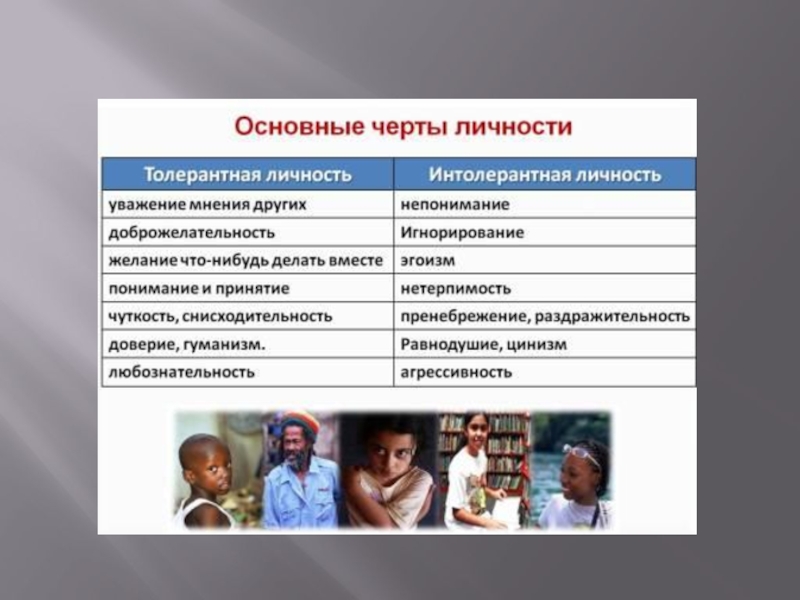 Основные черты личности

| Толерантная личность | Интолерантная личность |
|---|---|
| уважение мнения других | непонимание |
| доброжелательность | Игнорирование |
| желание что-нибудь делать вместе | эгоизм |
| понимание и принятие | нетерпимость |
| чуткость, снисходительность | пренебрежение, раздражительность |
| доверие, гуманизм. | Равнодушие, цинизм |
| любознательность | агрессивность |